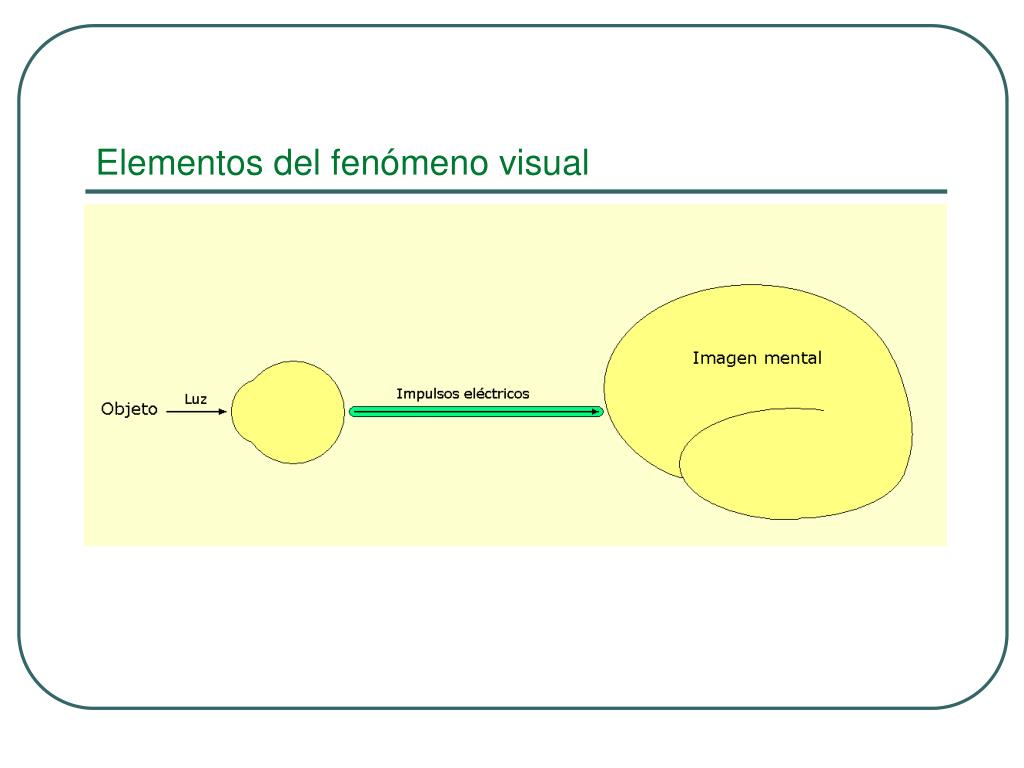 Elementos del fenómeno visual

Objeto
Luz
Impulsos eléctricos
Imagen mental